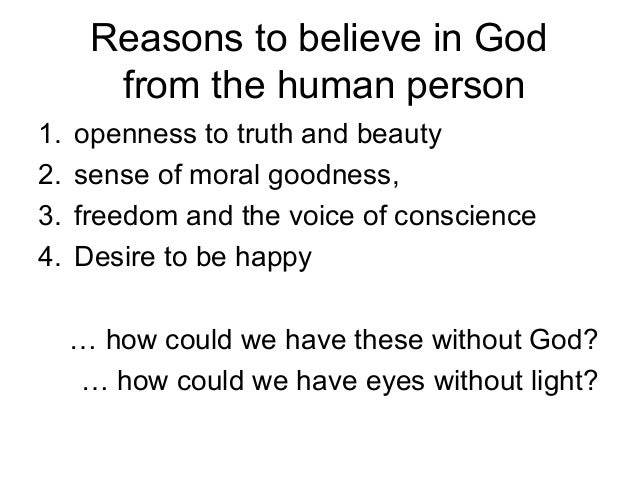 Reasons to believe in God from the human person

1. openness to truth and beauty
2. sense of moral goodness,
3. freedom and the voice of conscience
4. Desire to be happy

… how could we have these without God?
… how could we have eyes without light?